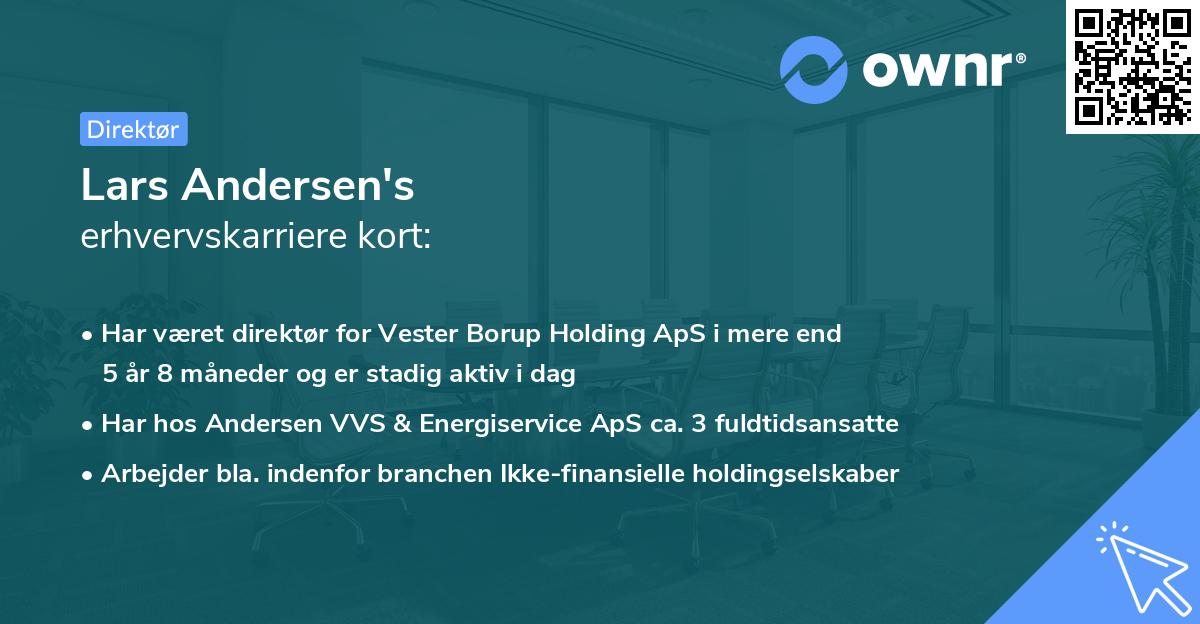 ownr®

Direktør

Lars Andersen's
erhvervskarriere kort:

• Har været direktør for Vester Borup Holding ApS i mere end 5 år 8 måneder og er stadig aktiv i dag
• Har hos Andersen VVS & Energiservice ApS ca. 3 fuldtidsansatte
• Arbejder bla. indenfor branchen Ikke-finansielle holdingselskaber